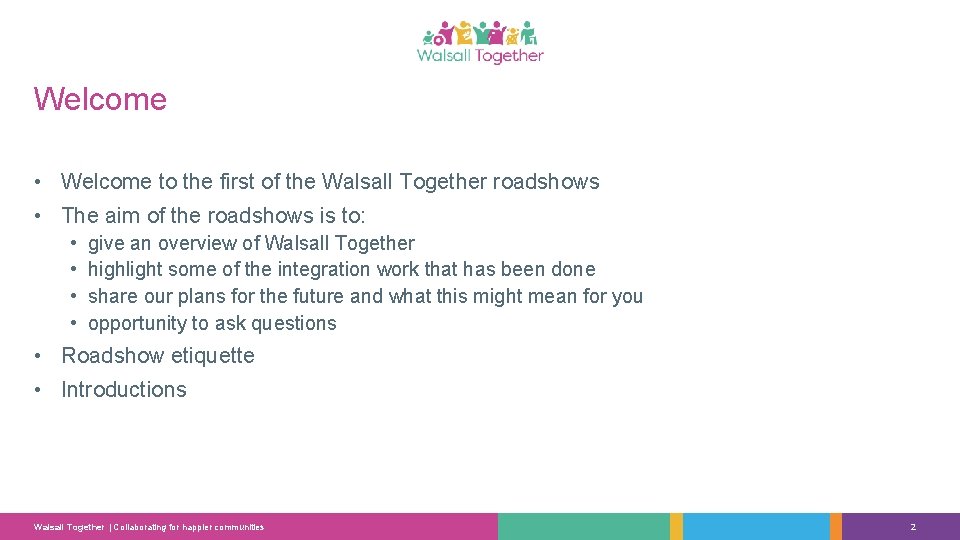 Walsall Together

Welcome

• Welcome to the first of the Walsall Together roadshows
• The aim of the roadshows is to:
  • give an overview of Walsall Together
  • highlight some of the integration work that has been done
  • share our plans for the future and what this might mean for you
  • opportunity to ask questions
• Roadshow etiquette
• Introductions

Walsall Together | Collaborating for happier communities

2